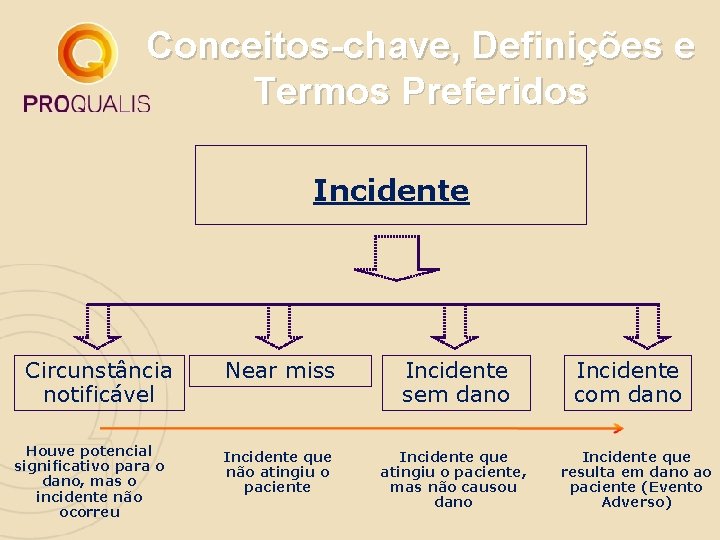 PROQUALIS

Conceitos-chave, Definições e Termos Preferidos

Incidente

Circunstância notificável

Near miss

Incidente sem dano

Incidente com dano

Houve potencial significativo para o dano, mas o incidente não ocorreu

Incidente que não atingiu o paciente

Incidente que atingiu o paciente, mas não causou dano

Incidente que resulta em dano ao paciente (Evento Adverso)